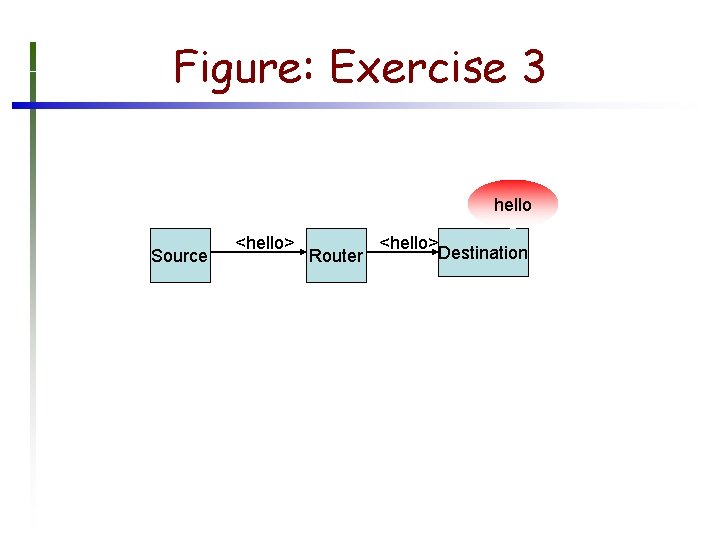 Figure: Exercise 3

hello

Source <hello> Router <hello> Destination